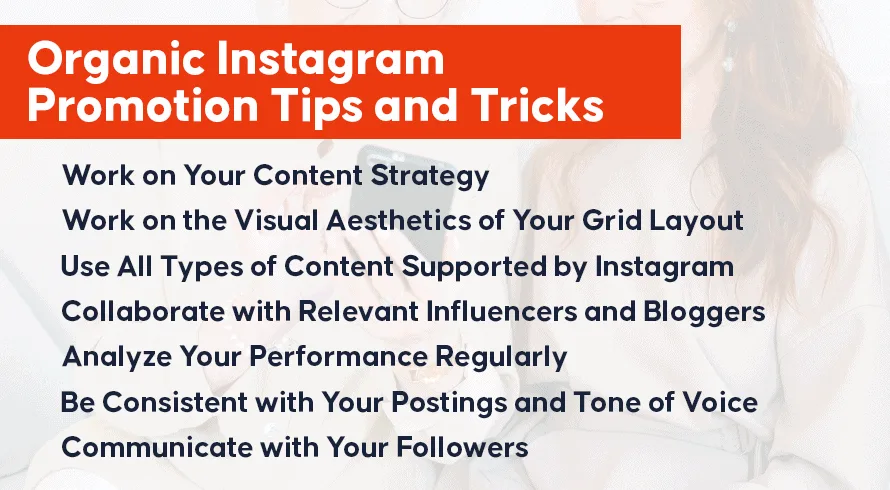 Organic Instagram Promotion Tips and Tricks

Work on Your Content Strategy

Work on the Visual Aesthetics of Your Grid Layout

Use All Types of Content Supported by Instagram

Collaborate with Relevant Influencers and Bloggers

Analyze Your Performance Regularly

Be Consistent with Your Postings and Tone of Voice

Communicate with Your Followers